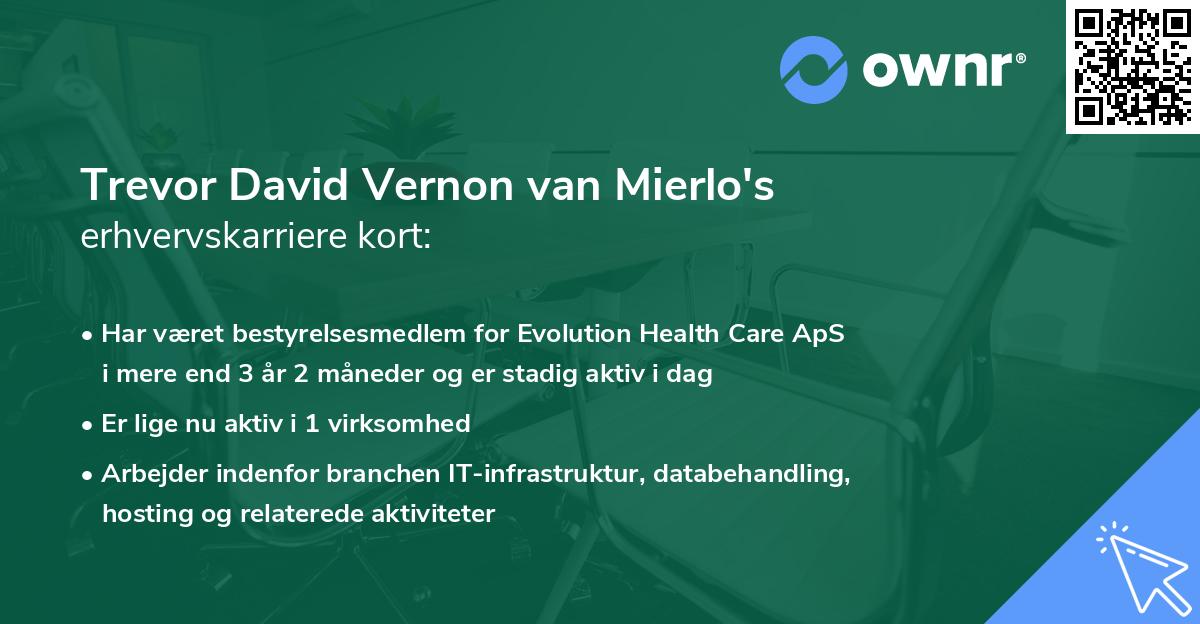 ownr®

Trevor David Vernon van Mierlo's
erhvervskarriere kort:

• Har været bestyrelsesmedlem for Evolution Health Care ApS i mere end 3 år 2 måneder og er stadig aktiv i dag

• Er lige nu aktiv i 1 virksomhed

• Arbejder indenfor branchen IT-infrastruktur, databehandling, hosting og relaterede aktiviteter